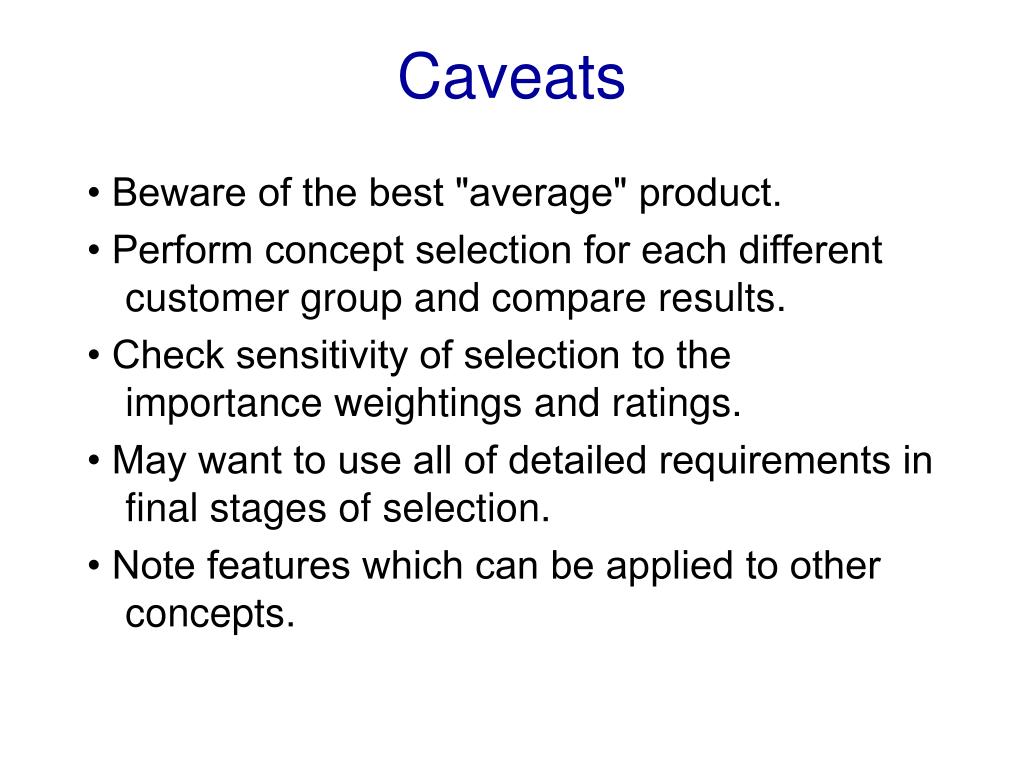 Caveats

• Beware of the best "average" product.

• Perform concept selection for each different customer group and compare results.

• Check sensitivity of selection to the importance weightings and ratings.

• May want to use all of detailed requirements in final stages of selection.

• Note features which can be applied to other concepts.